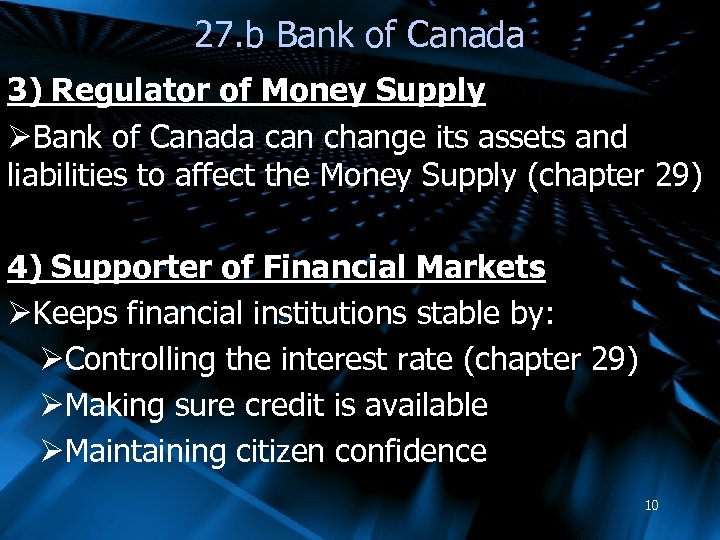 27.b Bank of Canada

3) Regulator of Money Supply

➢Bank of Canada can change its assets and liabilities to affect the Money Supply (chapter 29)

4) Supporter of Financial Markets

➢Keeps financial institutions stable by:

➢Controlling the interest rate (chapter 29)

➢Making sure credit is available

➢Maintaining citizen confidence

10